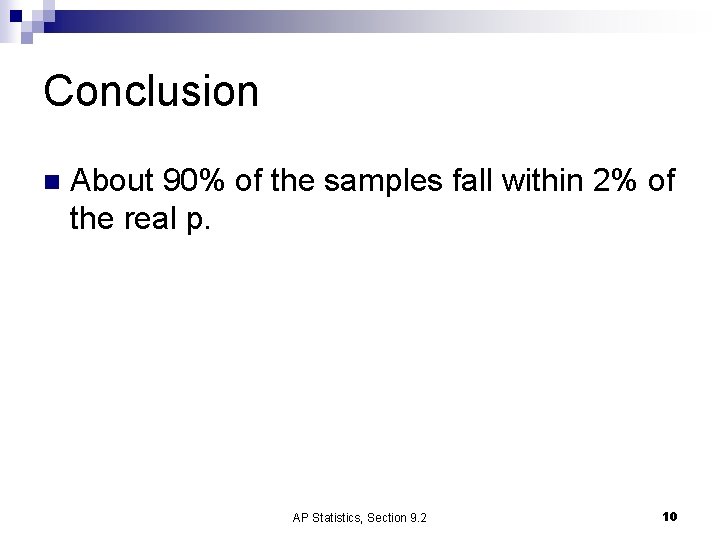 Conclusion

About 90% of the samples fall within 2% of the real p.

AP Statistics, Section 9.2

10